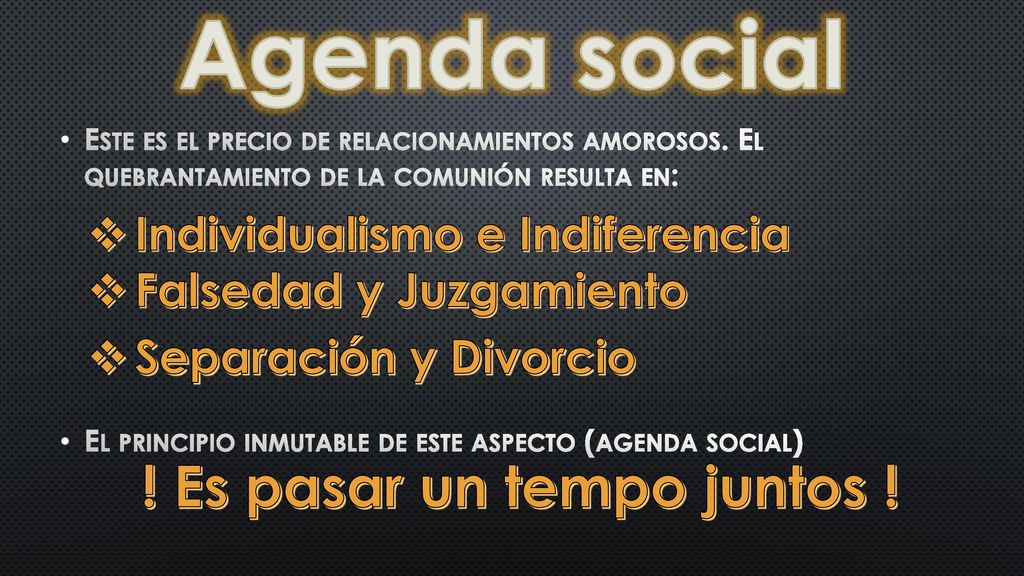 Agenda social

• Este es el precio de relacionamientos amorosos. El quebrantamiento de la comunión resulta en:

❖ Individualismo e Indiferencia
❖ Falsedad y Juzgamiento
❖ Separación y Divorcio

• El principio inmutable de este aspecto (agenda social)

! Es pasar un tempo juntos !